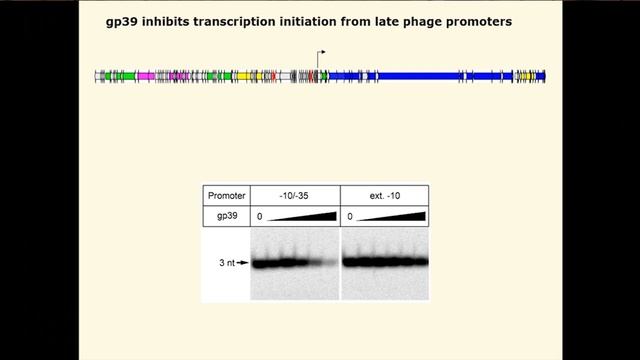 gp39 inhibits transcription initiation from late phage promoters

| Promoter | -10/-35 | ext. -10 |
|---|---|---|
| gp39 | 0 | 0 |

3 nt